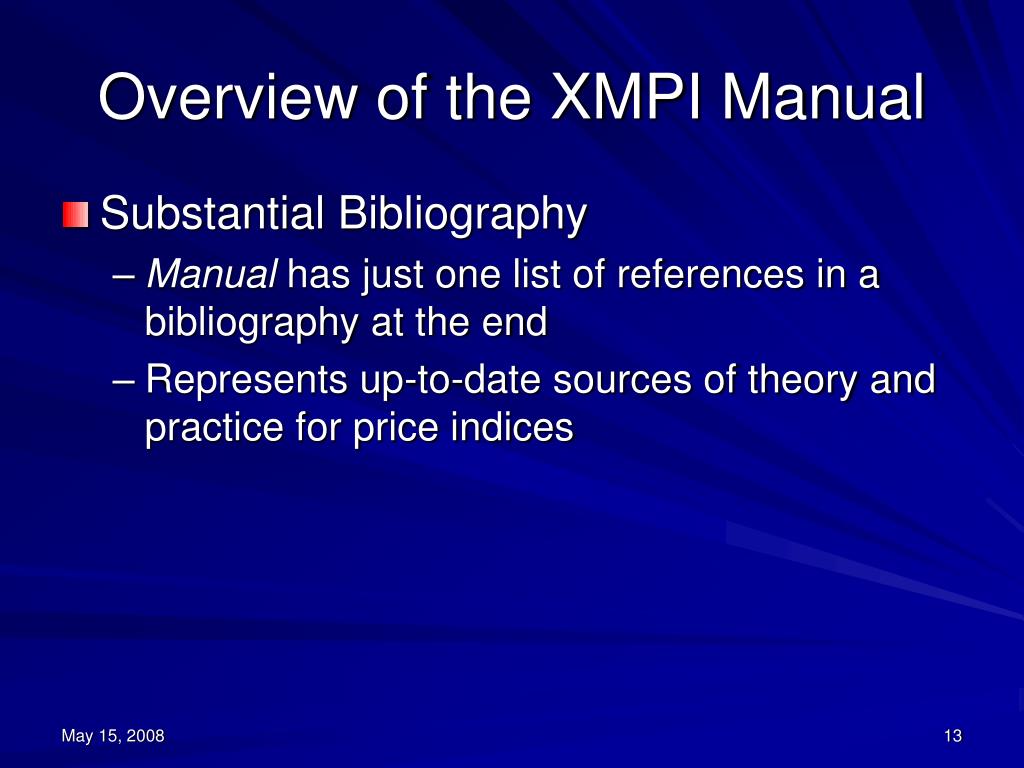 Overview of the XMPI Manual

Substantial Bibliography

– Manual has just one list of references in a bibliography at the end

– Represents up-to-date sources of theory and practice for price indices

May 15, 2008

13